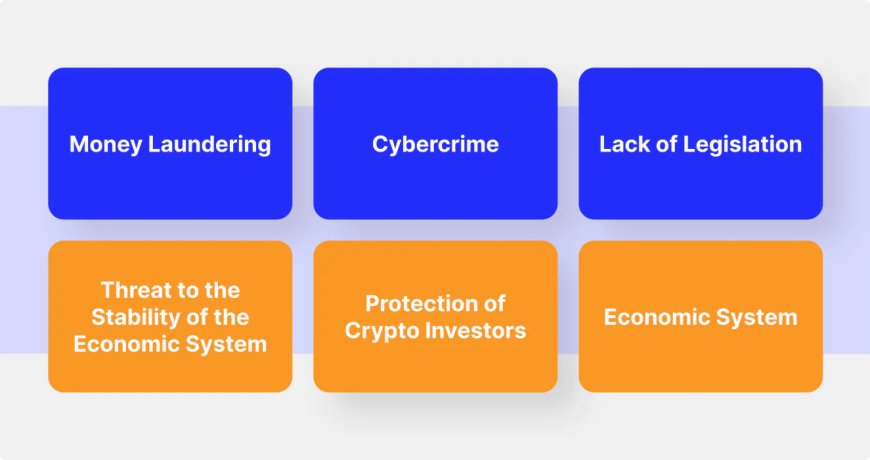 Money Laundering

Cybercrime

Lack of Legislation

Threat to the Stability of the Economic System

Protection of Crypto Investors

Economic System